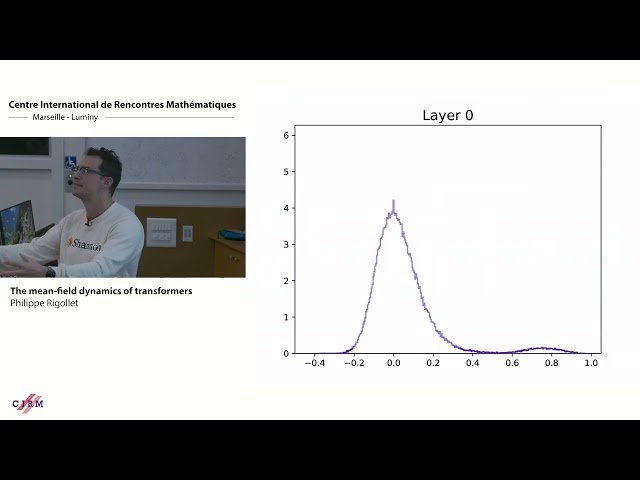 Centre International de Rencontres Mathématiques
Marseille - Luminy

Shannon

The mean-field dynamics of transformers
Philippe Rigollet

CIRM

Layer 0

6
5
4
3
2
1
0

−0.4 −0.2 0.0 0.2 0.4 0.6 0.8 1.0